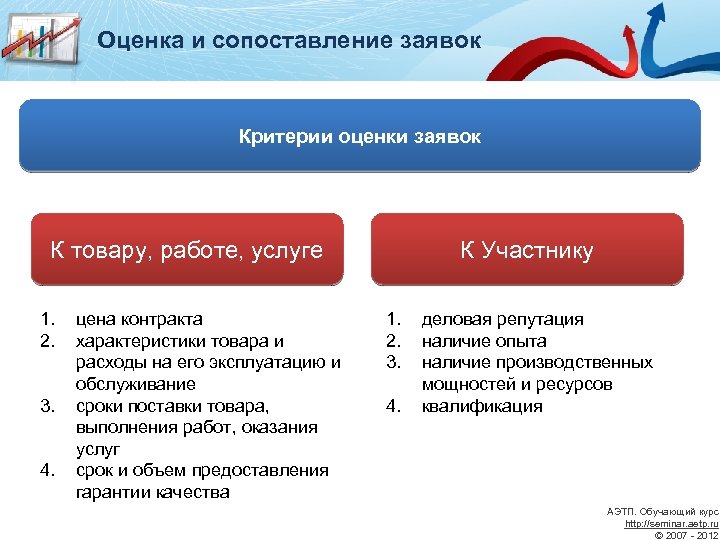 Оценка и сопоставление заявок

Критерии оценки заявок

К товару, работе, услуге

1. цена контракта
2. характеристики товара и расходы на его эксплуатацию и обслуживание
3. сроки поставки товара, выполнения работ, оказания услуг
4. срок и объем предоставления гарантии качества

К Участнику

1. деловая репутация
2. наличие опыта
3. наличие производственных мощностей и ресурсов
4. квалификация

АЭТП. Обучающий курс
http://seminar.aetp.ru
© 2007 - 2012